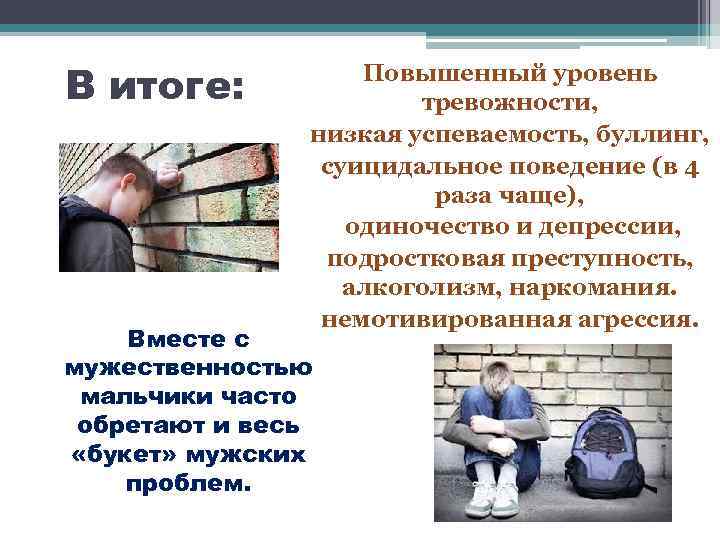 В итоге:

Повышенный уровень тревожности, низкая успеваемость, буллинг, суицидальное поведение (в 4 раза чаще), одиночество и депрессии, подростковая преступность, алкоголизм, наркомания. немотивированная агрессия.

Вместе с мужественностью мальчики часто обретают и весь «букет» мужских проблем.